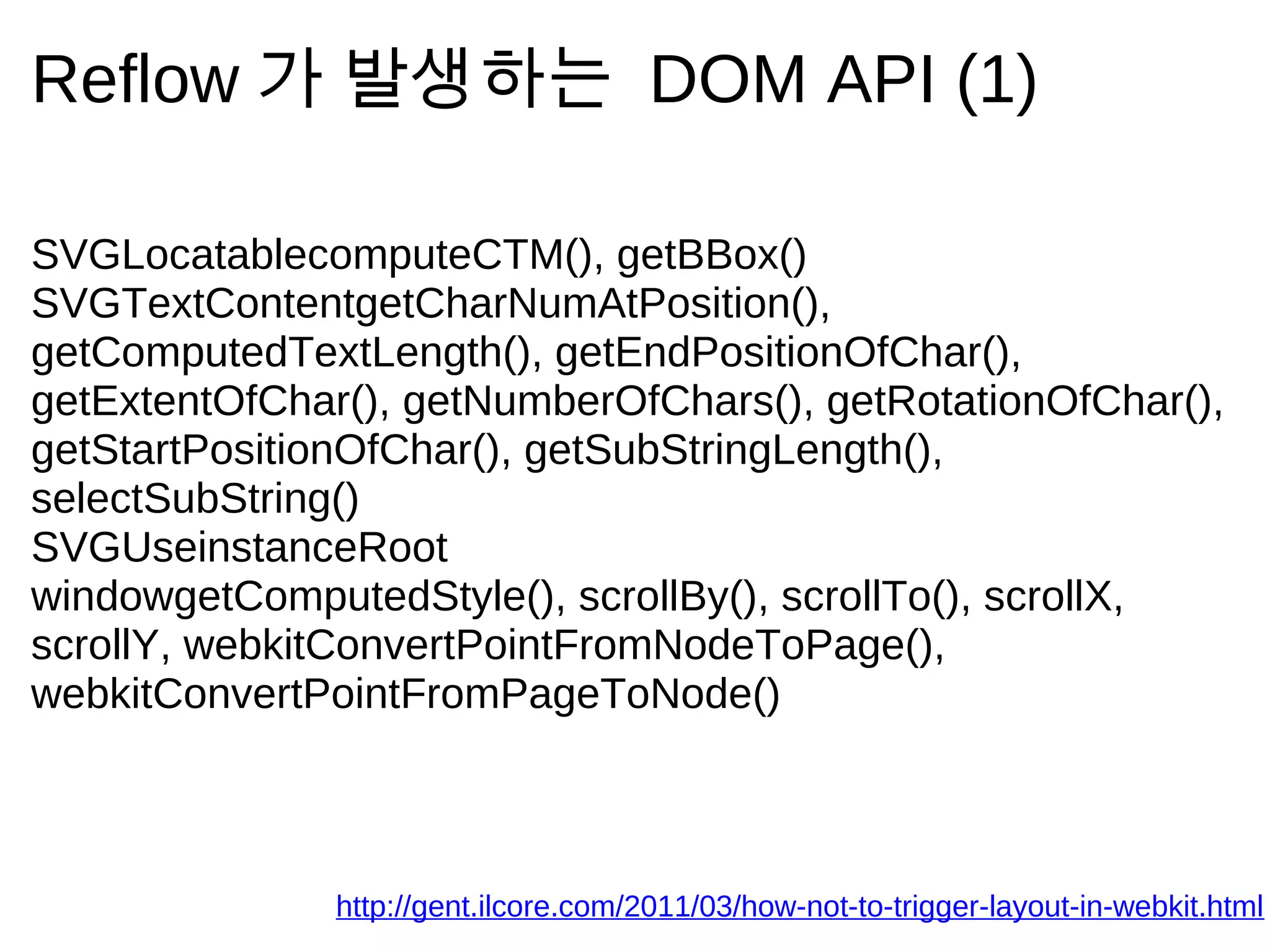 Reflow 가 발생하는 DOM API (1)

SVGLocatablecomputeCTM(), getBBox()
SVGTextContentgetCharNumAtPosition(), getComputedTextLength(), getEndPositionOfChar(), getExtentOfChar(), getNumberOfChars(), getRotationOfChar(), getStartPositionOfChar(), getSubStringLength(), selectSubString()
SVGUseinstanceRoot
windowgetComputedStyle(), scrollBy(), scrollTo(), scrollX, scrollY, webkitConvertPointFromNodeToPage(), webkitConvertPointFromPageToNode()

http://gent.ilcore.com/2011/03/how-not-to-trigger-layout-in-webkit.html